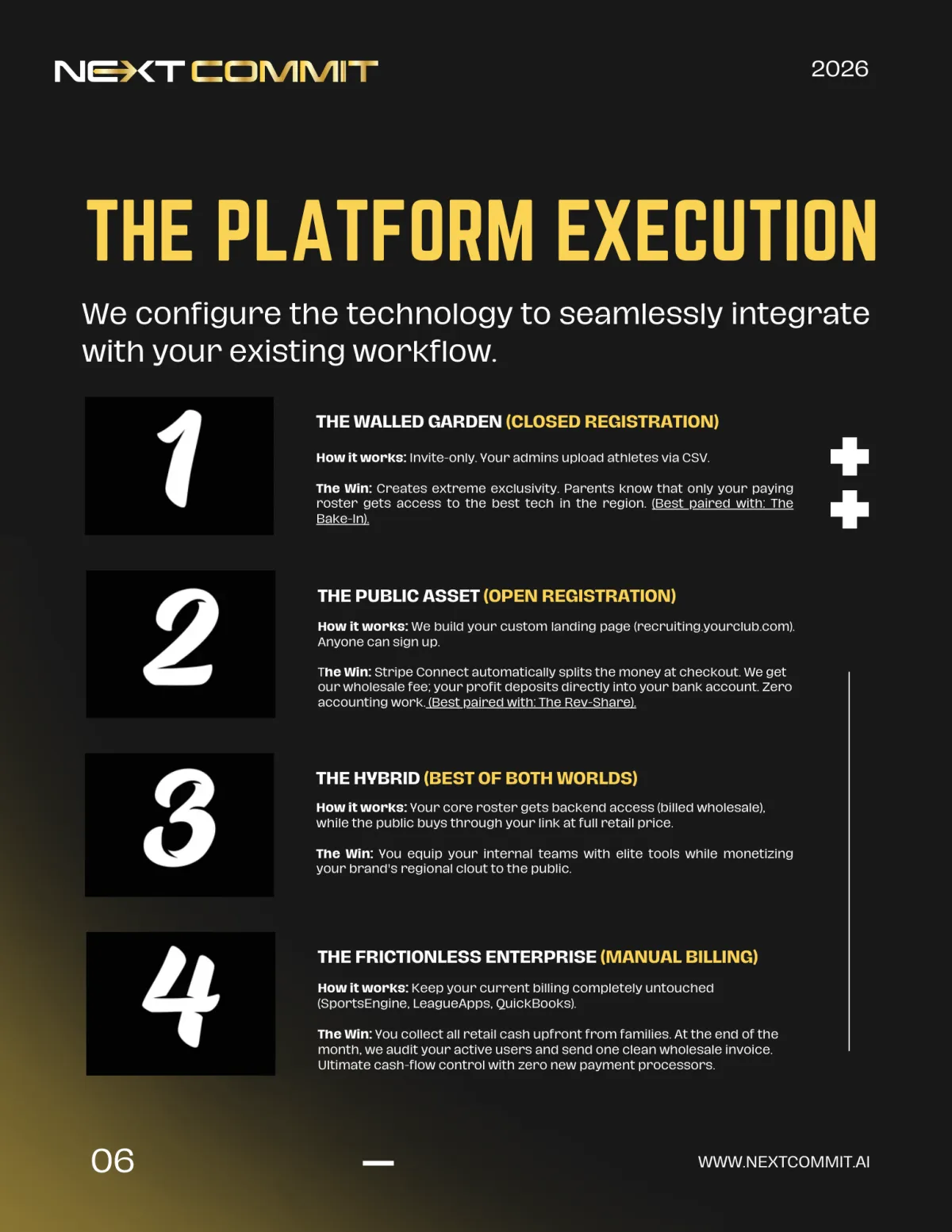 NEXT COMMIT

2026

THE PLATFORM EXECUTION

We configure the technology to seamlessly integrate with your existing workflow.

1

THE WALLED GARDEN (CLOSED REGISTRATION)

How it works: Invite-only. Your admins upload athletes via CSV.

The Win: Creates extreme exclusivity. Parents know that only your paying roster gets access to the best tech in the region. (Best paired with: The Bake-In).

2

THE PUBLIC ASSET (OPEN REGISTRATION)

How it works: We build your custom landing page (recruiting.yourclub.com). Anyone can sign up.

The Win: Stripe Connect automatically splits the money at checkout. We get our wholesale fee; your profit deposits directly into your bank account. Zero accounting work. (Best paired with: The Rev-Share).

3

THE HYBRID (BEST OF BOTH WORLDS)

How it works: Your core roster gets backend access (billed wholesale), while the public buys through your link at full retail price.

The Win: You equip your internal teams with elite tools while monetizing your brand's regional clout to the public.

4

THE FRICTIONLESS ENTERPRISE (MANUAL BILLING)

How it works: Keep your current billing completely untouched (SportsEngine, LeagueApps, QuickBooks).

The Win: You collect all retail cash upfront from families. At the end of the month, we audit your active users and send one clean wholesale invoice. Ultimate cash-flow control with zero new payment processors.

06

WWW.NEXTCOMMIT.AI